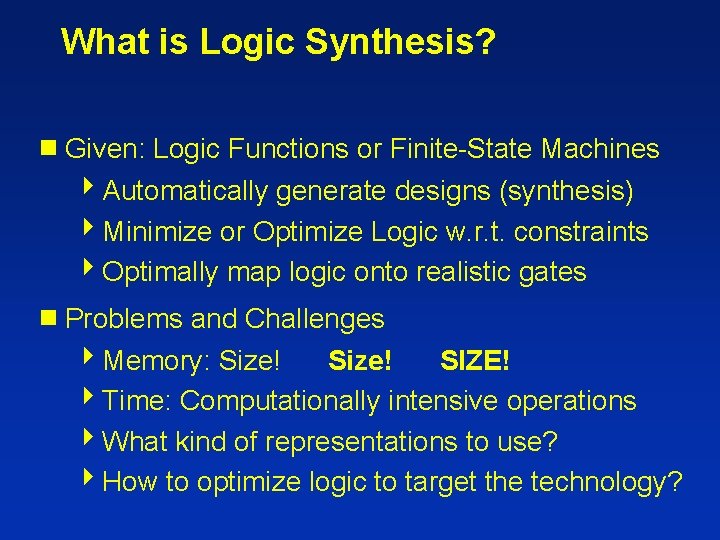 What is Logic Synthesis?

Given: Logic Functions or Finite-State Machines
Automatically generate designs (synthesis)
Minimize or Optimize Logic w.r.t. constraints
Optimally map logic onto realistic gates

Problems and Challenges
Memory: Size! Size! SIZE!
Time: Computationally intensive operations
What kind of representations to use?
How to optimize logic to target the technology?